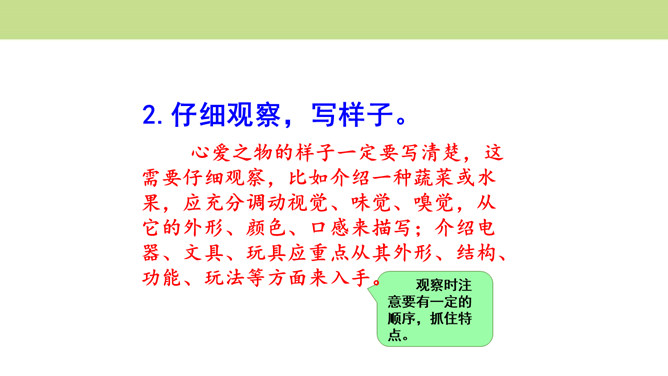 2. 仔细观察，写样子。

心爱之物的样子一定要写清楚，这需要仔细观察，比如介绍一种蔬菜或水果，应充分调动视觉、味觉、嗅觉，从它的外形、颜色、口感来描写；介绍电器、文具、玩具应重点从其外形、结构、功能、玩法等方面来入手。

观察时注意要有一定的顺序，抓住特点。